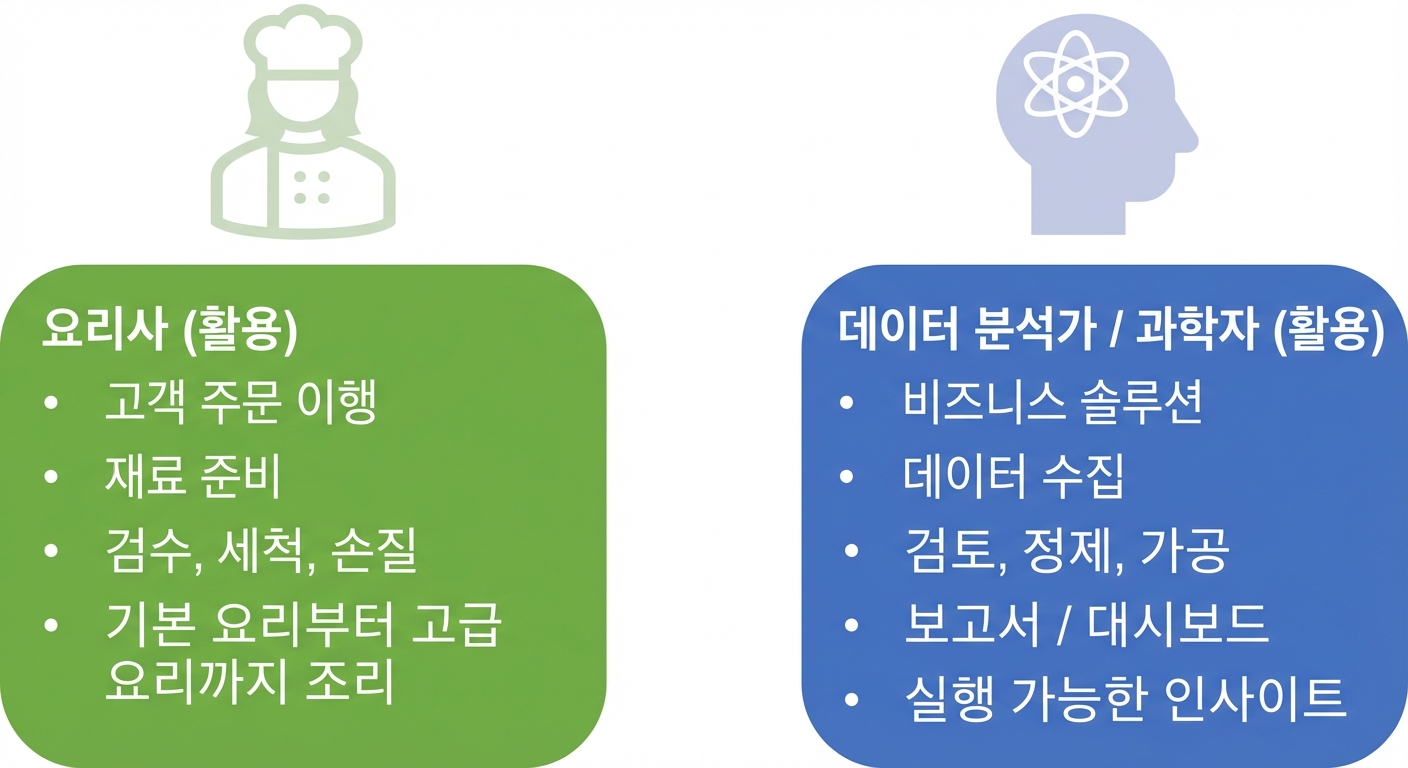 요리사 (활용)
• 고객 주문 이행
• 재료 준비
• 검수, 세척, 손질
• 기본 요리부터 고급 요리까지 조리

데이터 분석가 / 과학자 (활용)
• 비즈니스 솔루션
• 데이터 수집
• 검토, 정제, 가공
• 보고서 / 대시보드
• 실행 가능한 인사이트